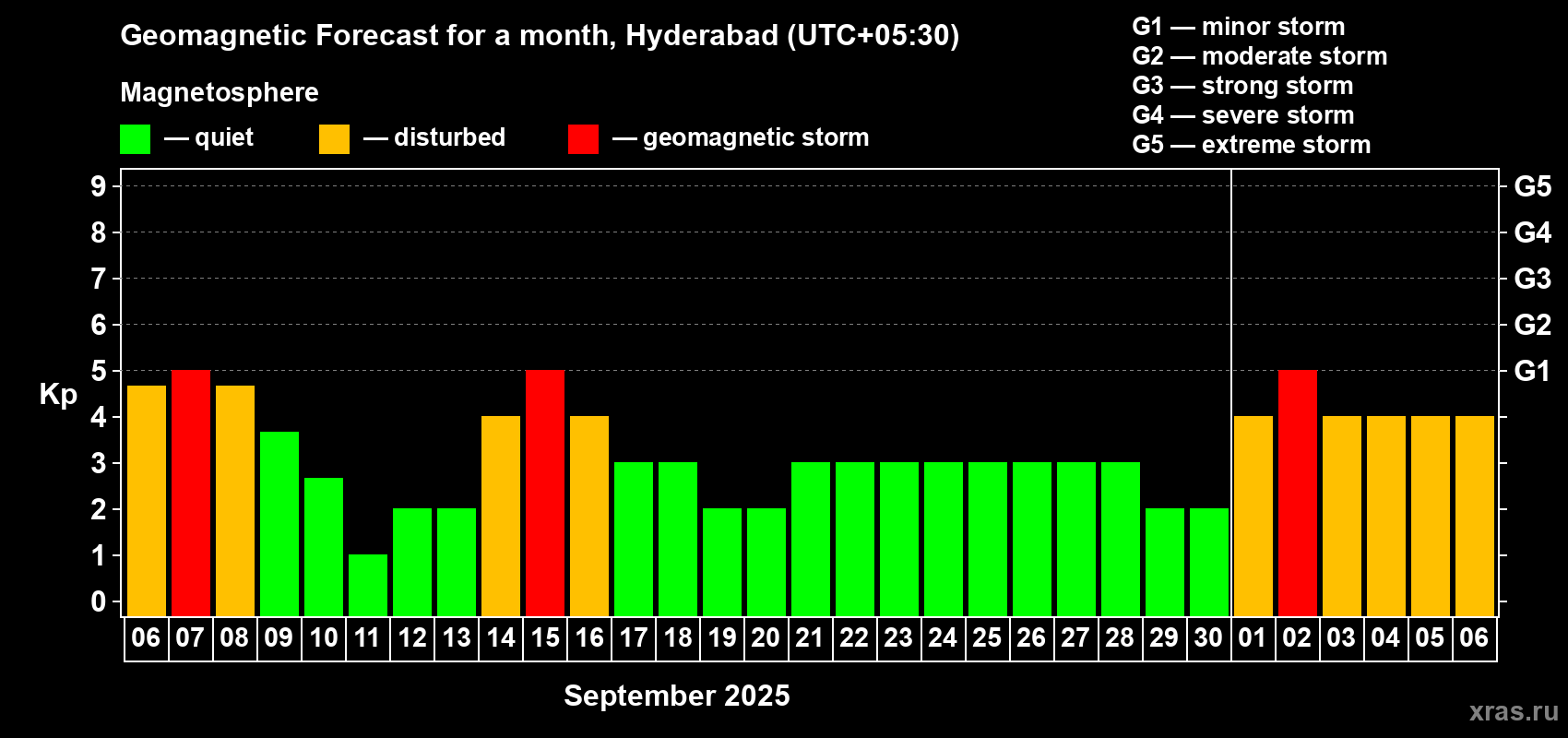 Geomagnetic Forecast for a month, Hyderabad (UTC+05:30)

Magnetosphere

— quiet — disturbed — geomagnetic storm

G1 — minor storm
G2 — moderate storm
G3 — strong storm
G4 — severe storm
G5 — extreme storm

Kp

9
8
7
6
5
4
3
2
1
0

G5
G4
G3
G2
G1

06 07 08 09 10 11 12 13 14 15 16 17 18 19 20 21 22 23 24 25 26 27 28 29 30 01 02 03 04 05 06

September 2025

xras.ru